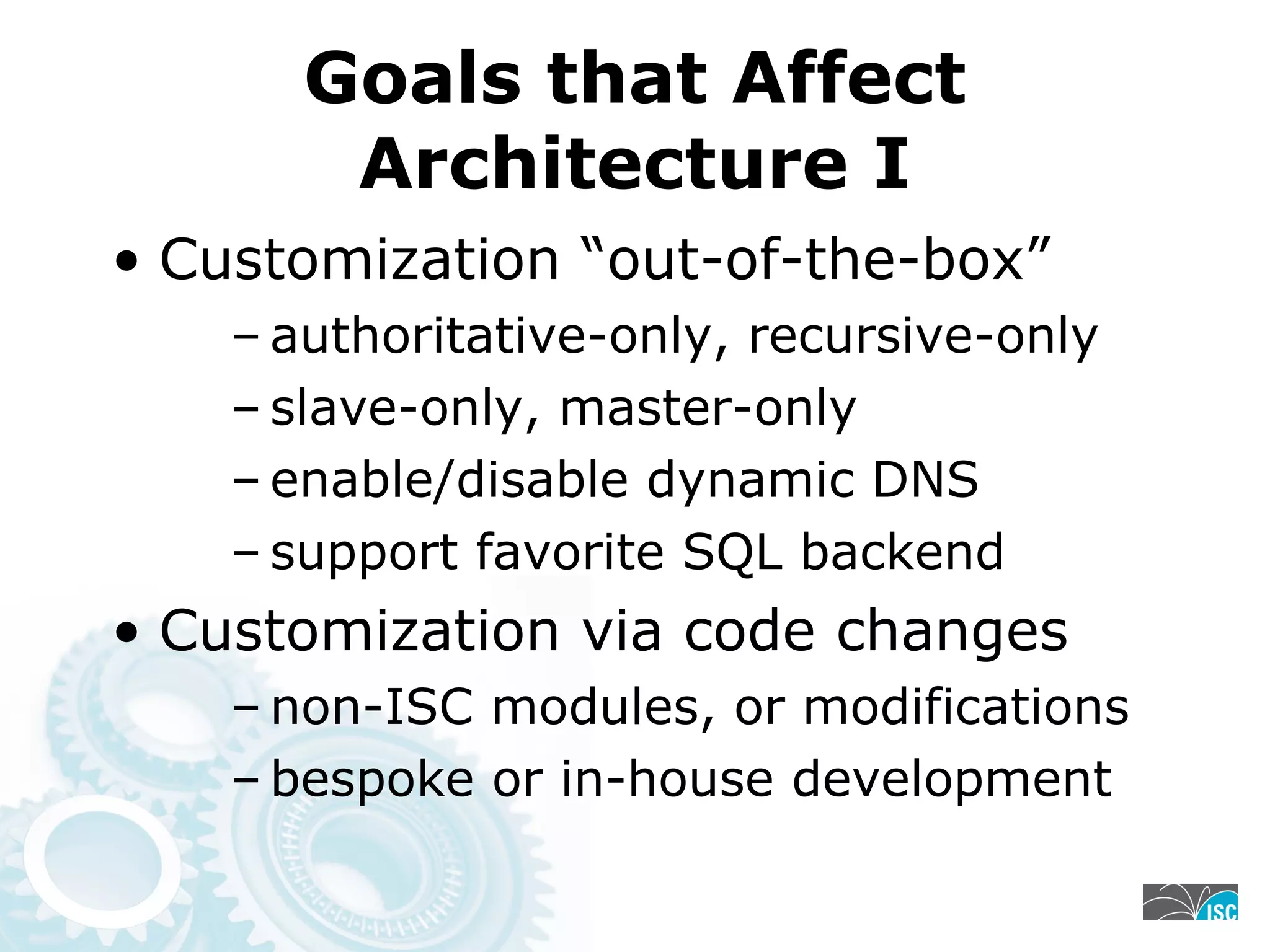 Goals that Affect Architecture I

• Customization “out-of-the-box”
– authoritative-only, recursive-only
– slave-only, master-only
– enable/disable dynamic DNS
– support favorite SQL backend

• Customization via code changes
– non-ISC modules, or modifications
– bespoke or in-house development

ISC